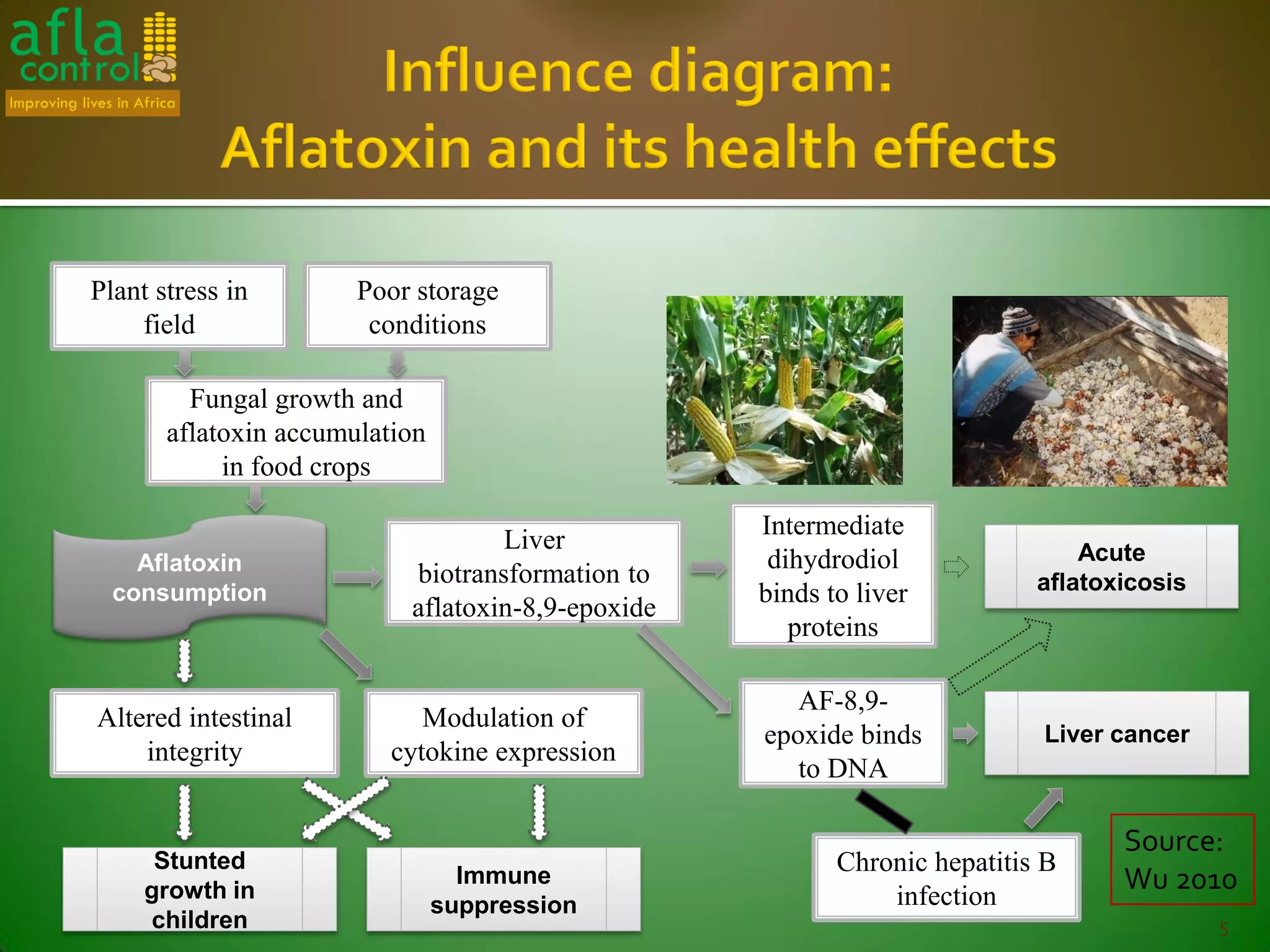 afla control
Improving lives in Africa

Influence diagram:
Aflatoxin and its health effects

Plant stress in field

Poor storage conditions

Fungal growth and aflatoxin accumulation in food crops

Aflatoxin consumption

Liver biotransformation to aflatoxin-8,9-epoxide

Intermediate dihydrodiol binds to liver proteins

Acute aflatoxicosis

Altered intestinal integrity

Modulation of cytokine expression

AF-8,9-epoxide binds to DNA

Liver cancer

Stunted growth in children

Immune suppression

Chronic hepatitis B infection

Source: Wu 2010

5